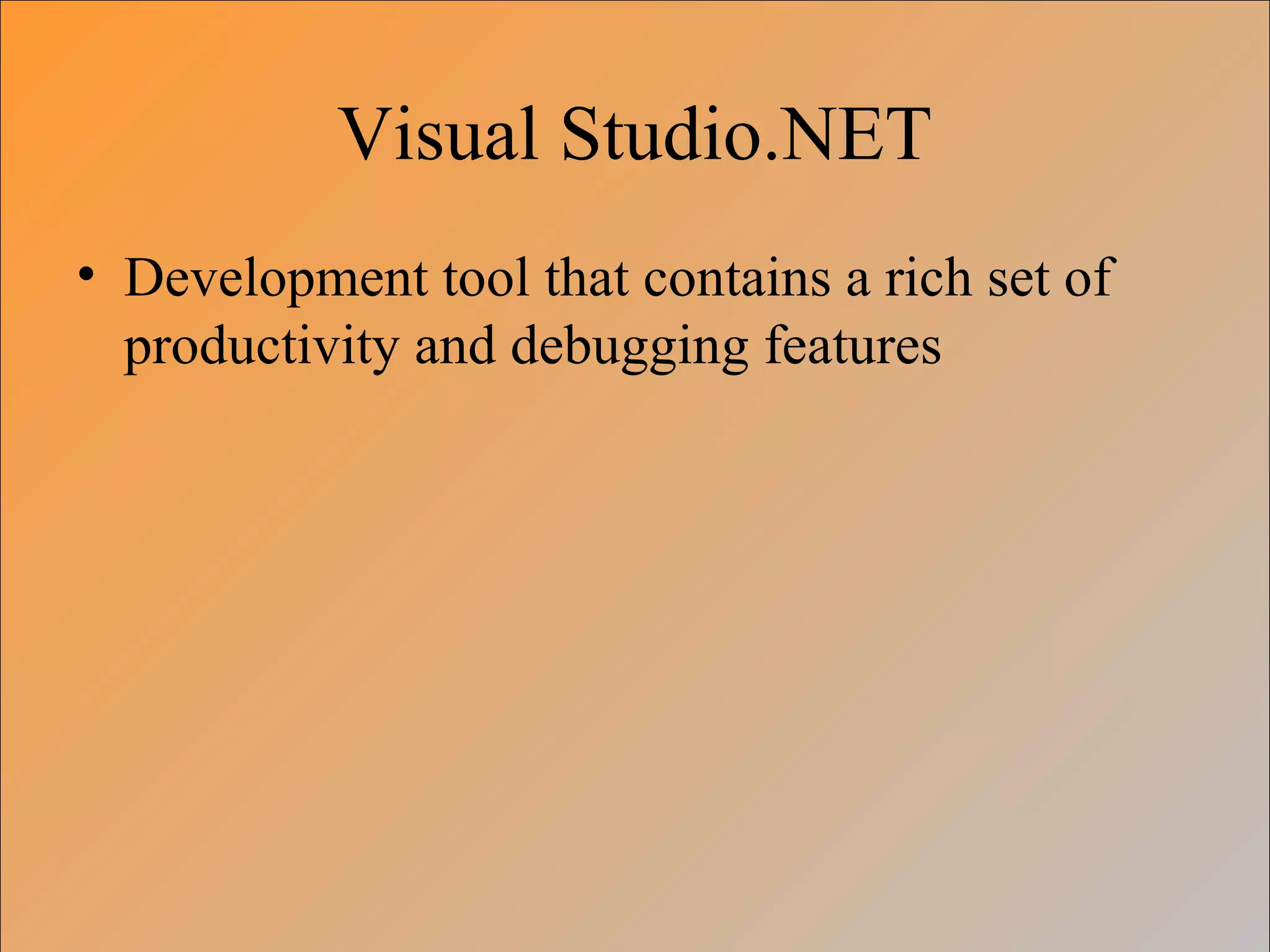 Visual Studio.NET

• Development tool that contains a rich set of productivity and debugging features